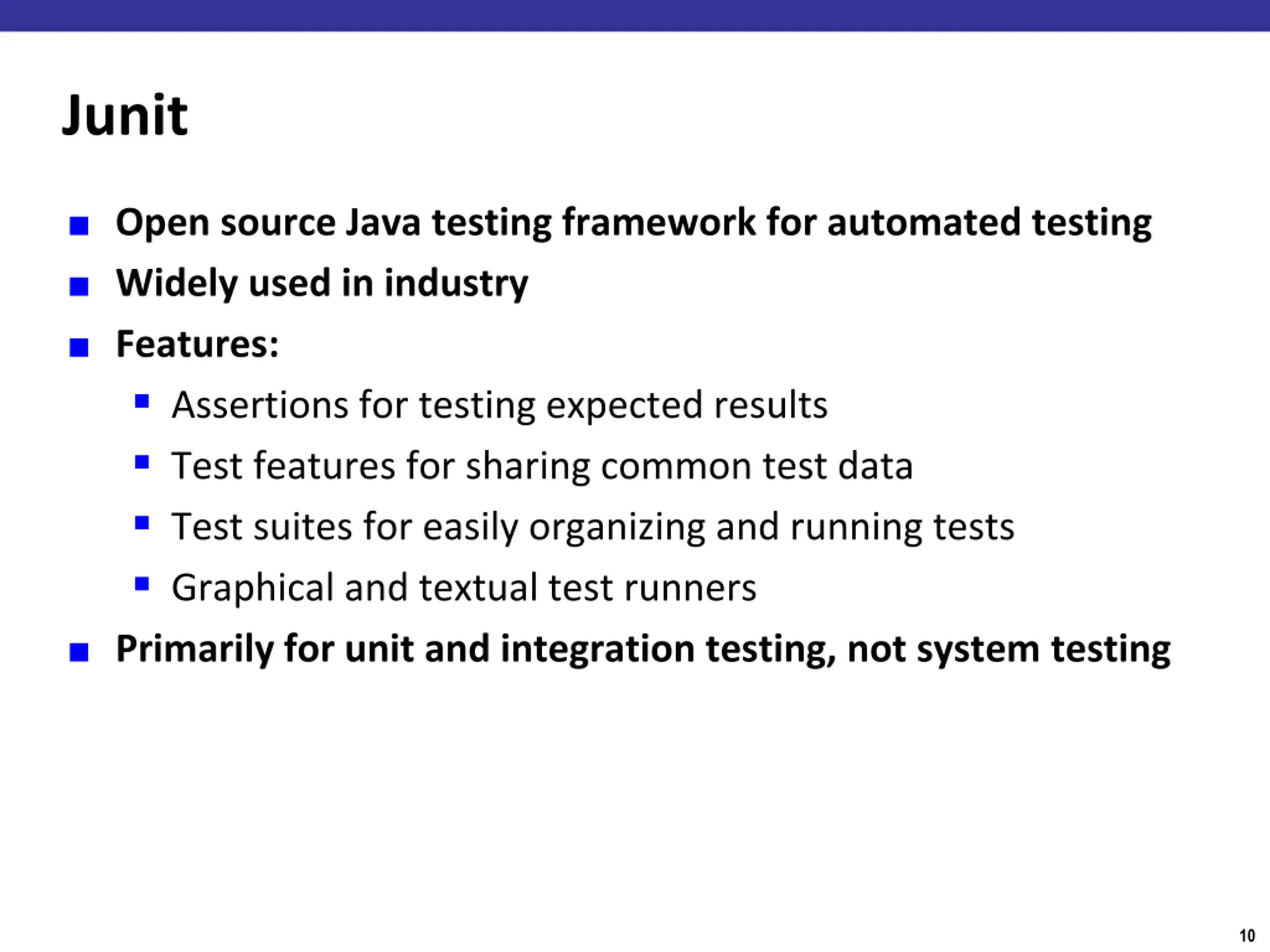 Junit

- Open source Java testing framework for automated testing
- Widely used in industry
- Features:
  - Assertions for testing expected results
  - Test features for sharing common test data
  - Test suites for easily organizing and running tests
  - Graphical and textual test runners
- Primarily for unit and integration testing, not system testing

10